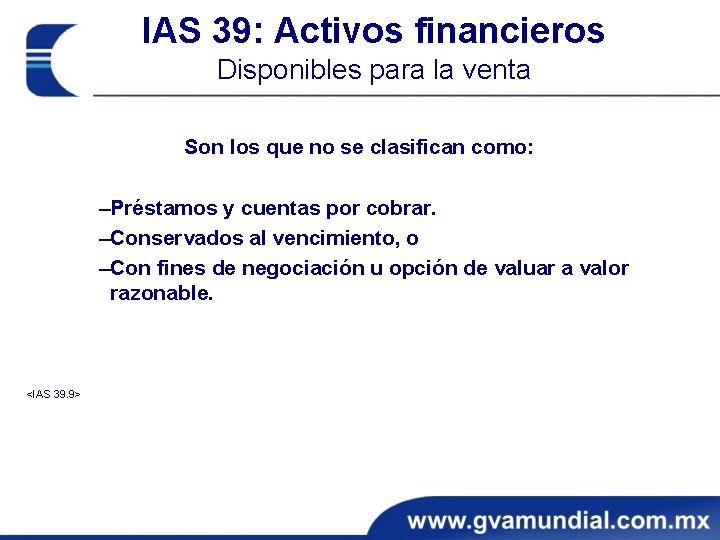 IAS 39: Activos financieros
Disponibles para la venta

Son los que no se clasifican como:

–Préstamos y cuentas por cobrar.
–Conservados al vencimiento, o
–Con fines de negociación u opción de valuar a valor razonable.

<IAS 39.9>

www.gvamundial.com.mx